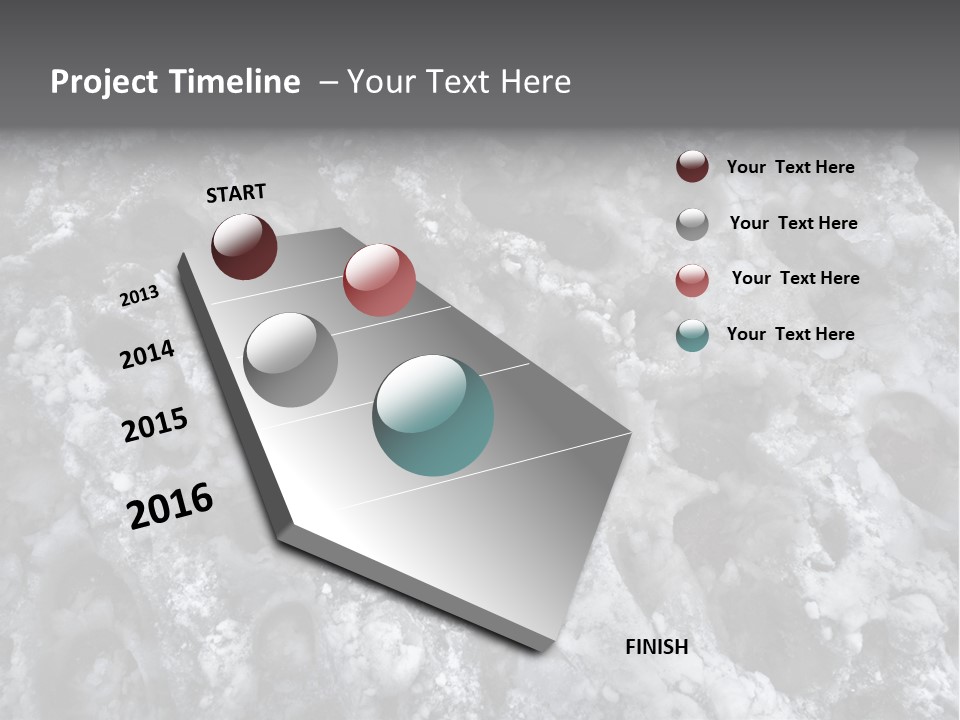 Project Timeline – Your Text Here

START

2013

2014

2015

2016

FINISH

Your Text Here

Your Text Here

Your Text Here

Your Text Here